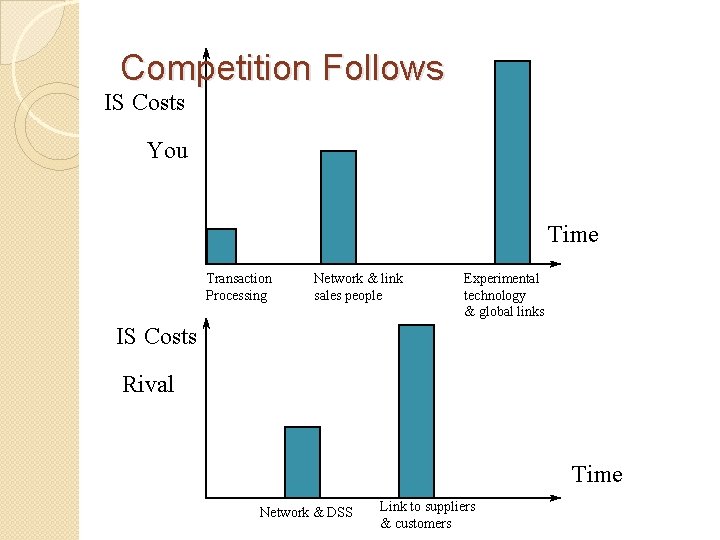 Competition Follows

IS Costs

You

Time

Transaction Processing

Network & link sales people

Experimental technology & global links

IS Costs

Rival

Time

Network & DSS

Link to suppliers & customers